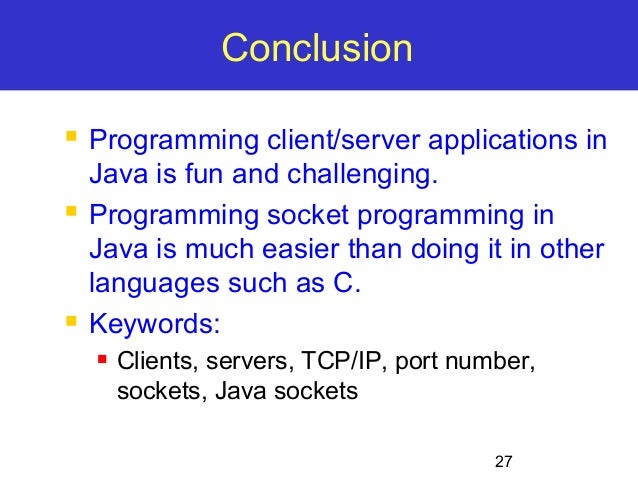 Conclusion

- Programming client/server applications in Java is fun and challenging.
- Programming socket programming in Java is much easier than doing it in other languages such as C.
- Keywords:
  - Clients, servers, TCP/IP, port number, sockets, Java sockets

27